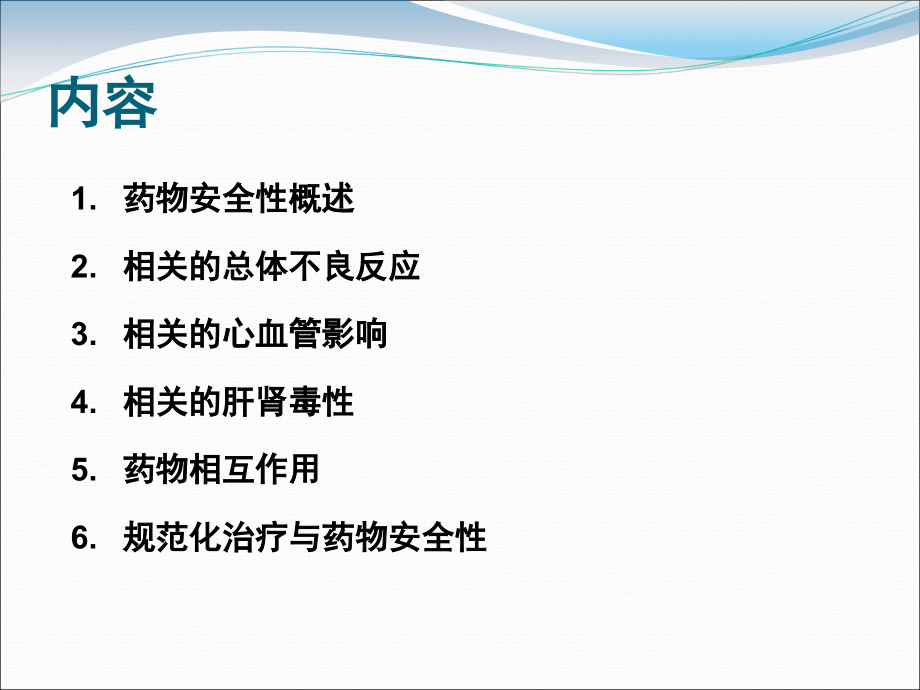 内容

1. 药物安全性概述
2. 相关的总体不良反应
3. 相关的心血管影响
4. 相关的肝肾毒性
5. 药物相互作用
6. 规范化治疗与药物安全性